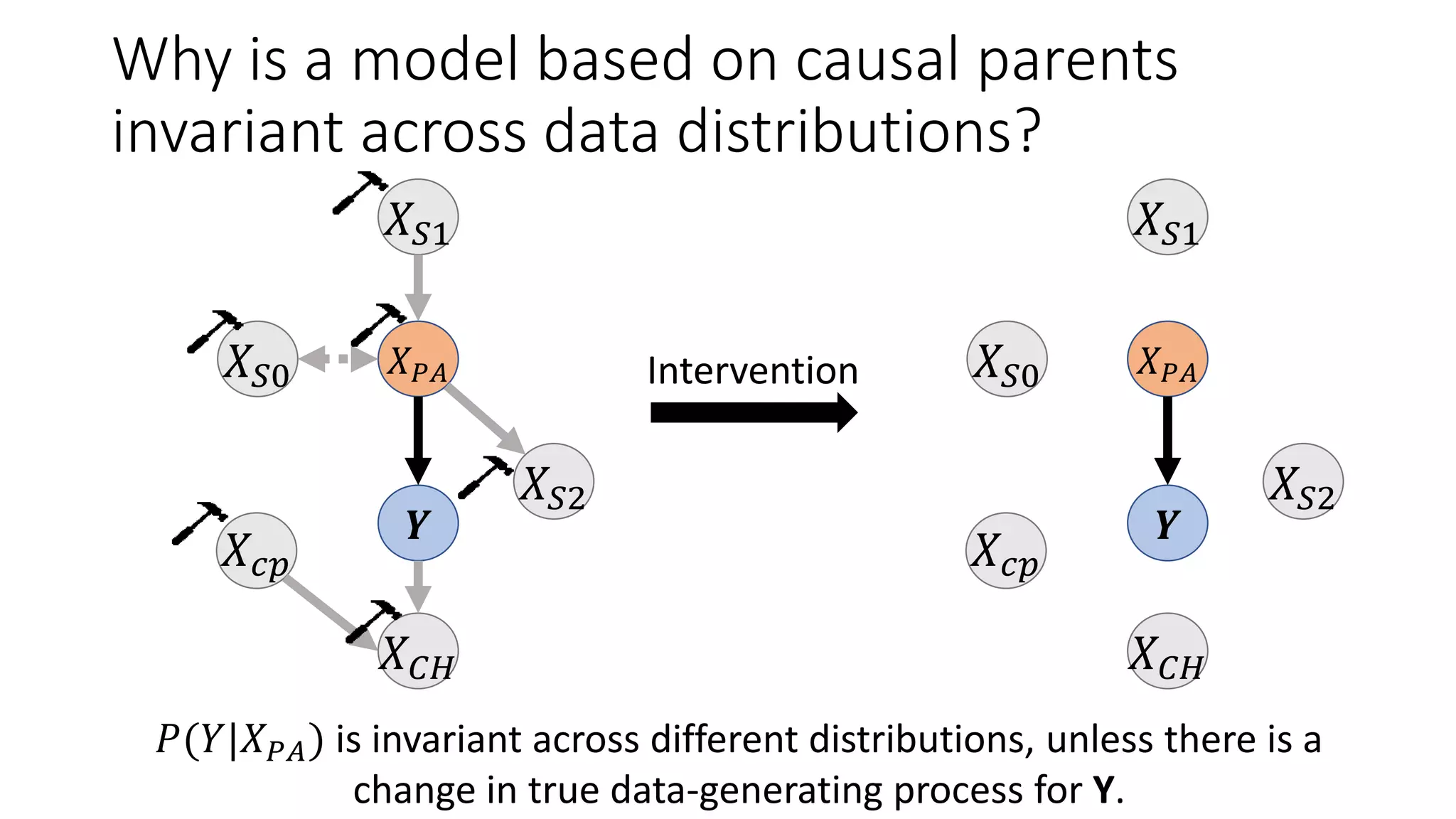 Why is a model based on causal parents invariant across data distributions?

$X_{S1}$

$X_{S0}$

$X_{PA}$

$X_{S2}$

$Y$

$X_{cp}$

$X_{CH}$

Intervention

$X_{S1}$

$X_{S0}$

$X_{PA}$

$X_{S2}$

$Y$

$X_{cp}$

$X_{CH}$

$P(Y|X_{PA})$ is invariant across different distributions, unless there is a change in true data-generating process for **Y**.